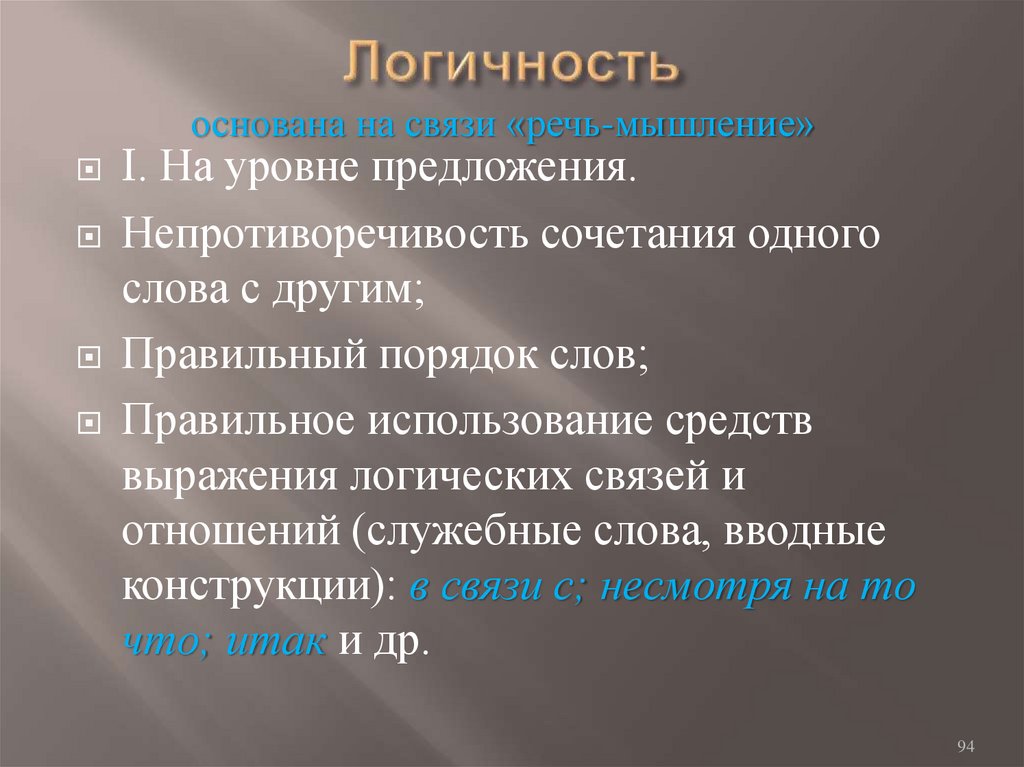 Логичность

основана на связи «речь-мышление»

I. На уровне предложения.

Непротиворечивость сочетания одного слова с другим;

Правильный порядок слов;

Правильное использование средств выражения логических связей и отношений (служебные слова, вводные конструкции): в связи с; несмотря на то что; итак и др.

94